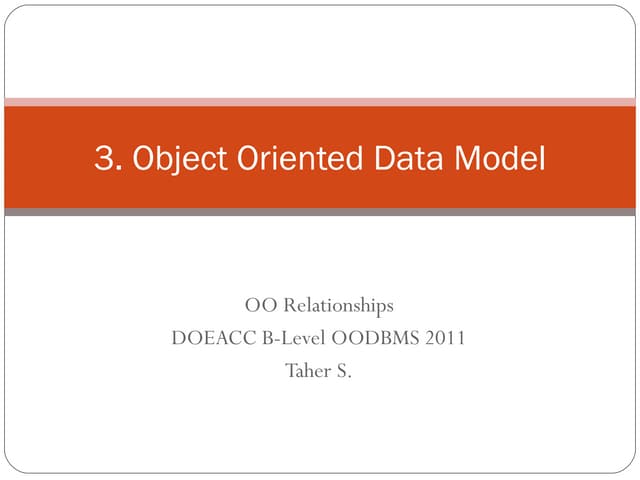 3. Object Oriented Data Model

OO Relationships
DOEACC B-Level OODBMS 2011
Taher S.